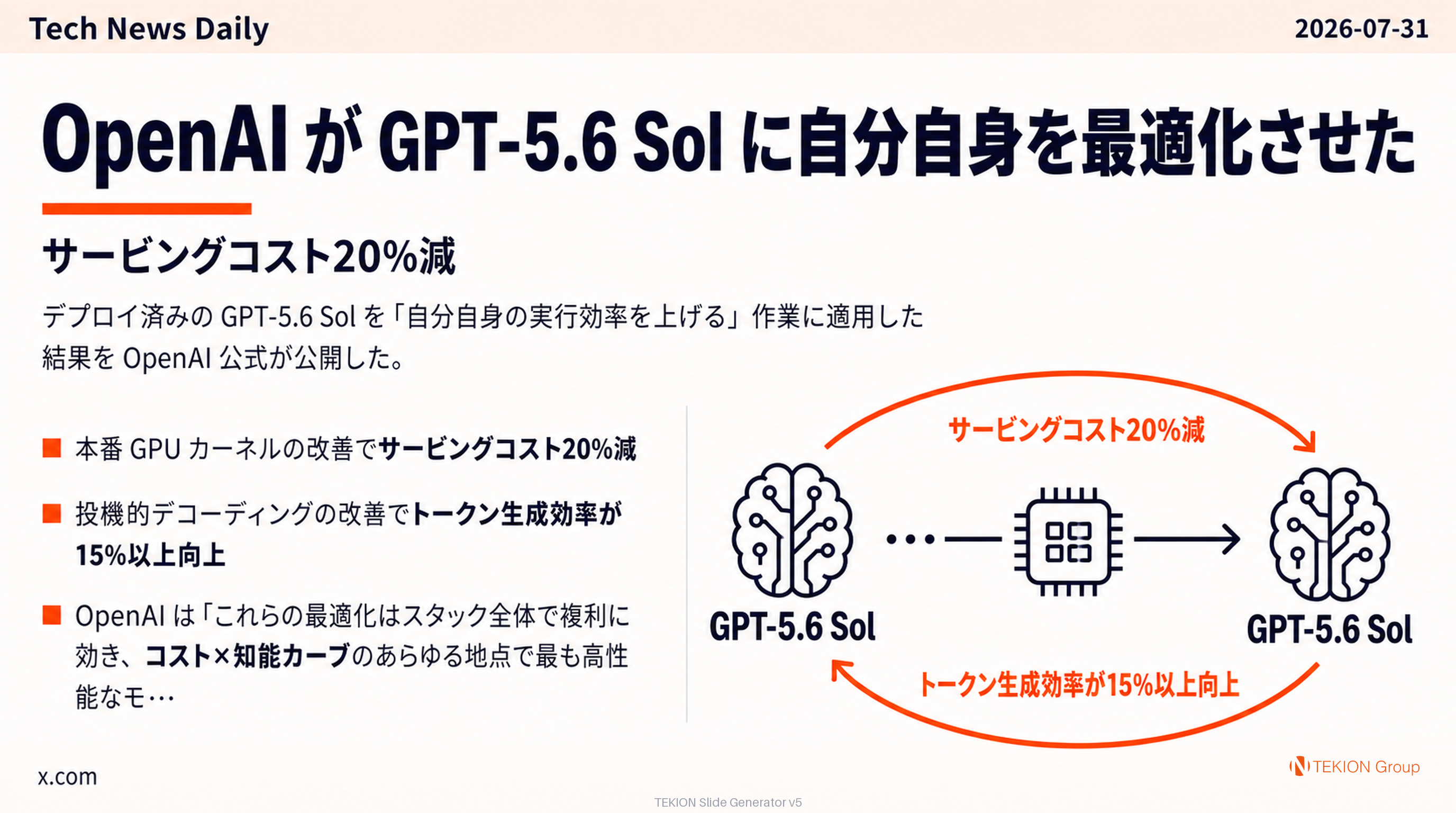 Tech News Daily

2026-07-31

OpenAI が GPT-5.6 Sol に自分自身を最適化させた

サービングコスト20%減

デプロイ済みの GPT-5.6 Sol を「自分自身の実行効率を上げる」作業に適用した結果を OpenAI 公式が公開した。

■ 本番 GPU カーネルの改善でサービングコスト20%減

■ 投機的デコーディングの改善でトークン生成効率が15%以上向上

■ OpenAI は「これらの最適化はスタック全体で複利に効き、コスト×知能カーブのあらゆる地点で最も高性能なモ…

サービングコスト20%減

GPT-5.6 Sol

GPT-5.6 Sol

トークン生成効率が15%以上向上

x.com

TEKION Group

TEKION Slide Generator v5